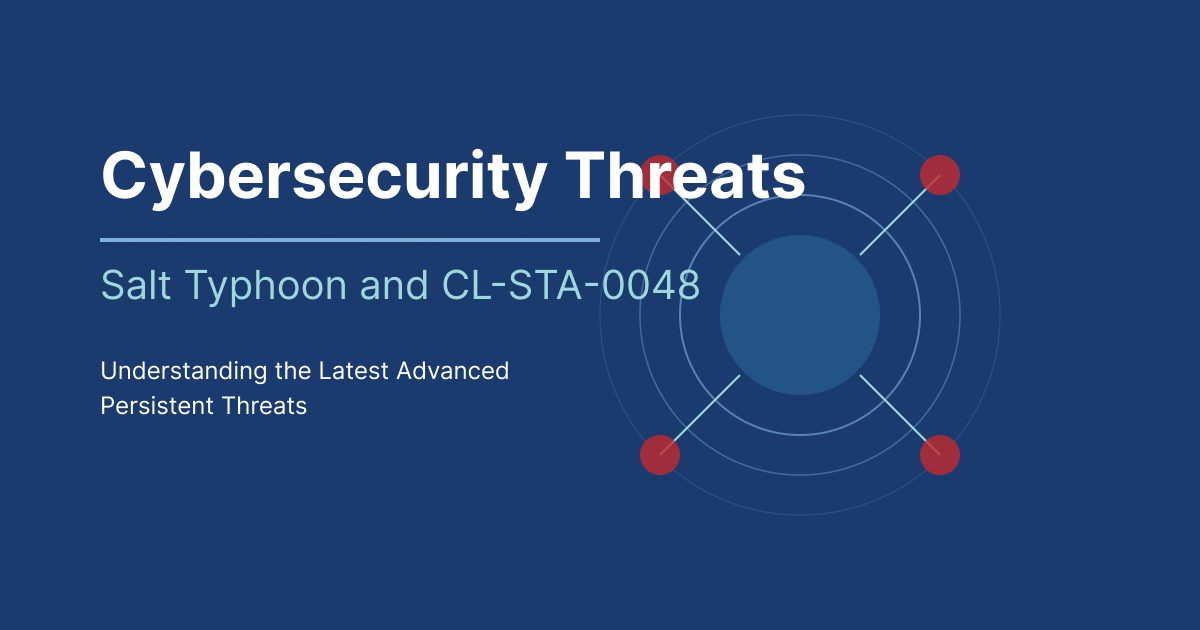 Cybersecurity Threats

Salt Typhoon and CL-STA-0048

Understanding the Latest Advanced Persistent Threats